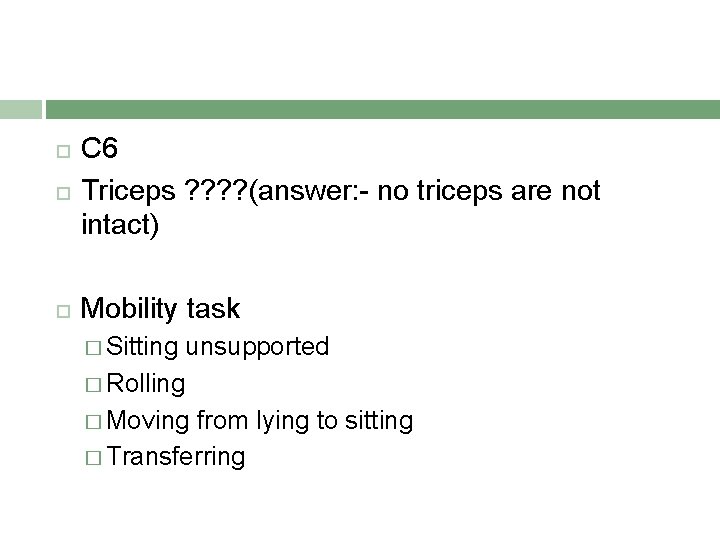 C6

Triceps ????(answer:- no triceps are not intact)

Mobility task

Sitting unsupported

Rolling

Moving from lying to sitting

Transferring